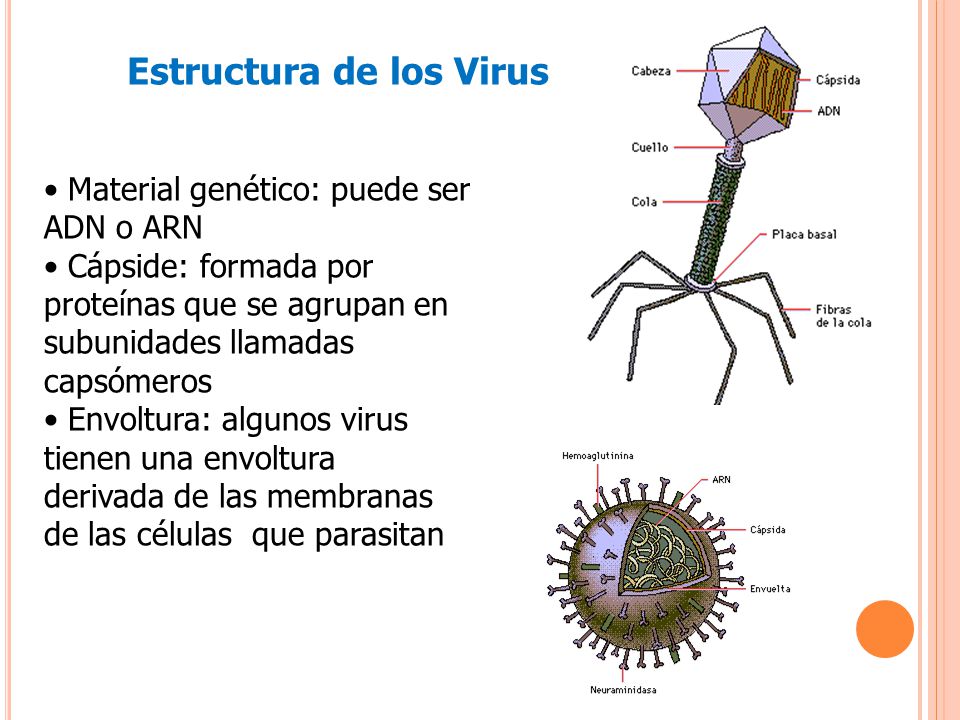 Estructura de los Virus

• Material genético: puede ser ADN o ARN
• Cápside: formada por proteínas que se agrupan en subunidades llamadas capsómeros
• Envoltura: algunos virus tienen una envoltura derivada de las membranas de las células que parasitan

Cabeza
Cápsida
ADN
Cuello
Cola
Placa basal
Fibras de la cola

Hemoaglutinina
ARN
Cápsida
Envuelta
Neuraminidasa